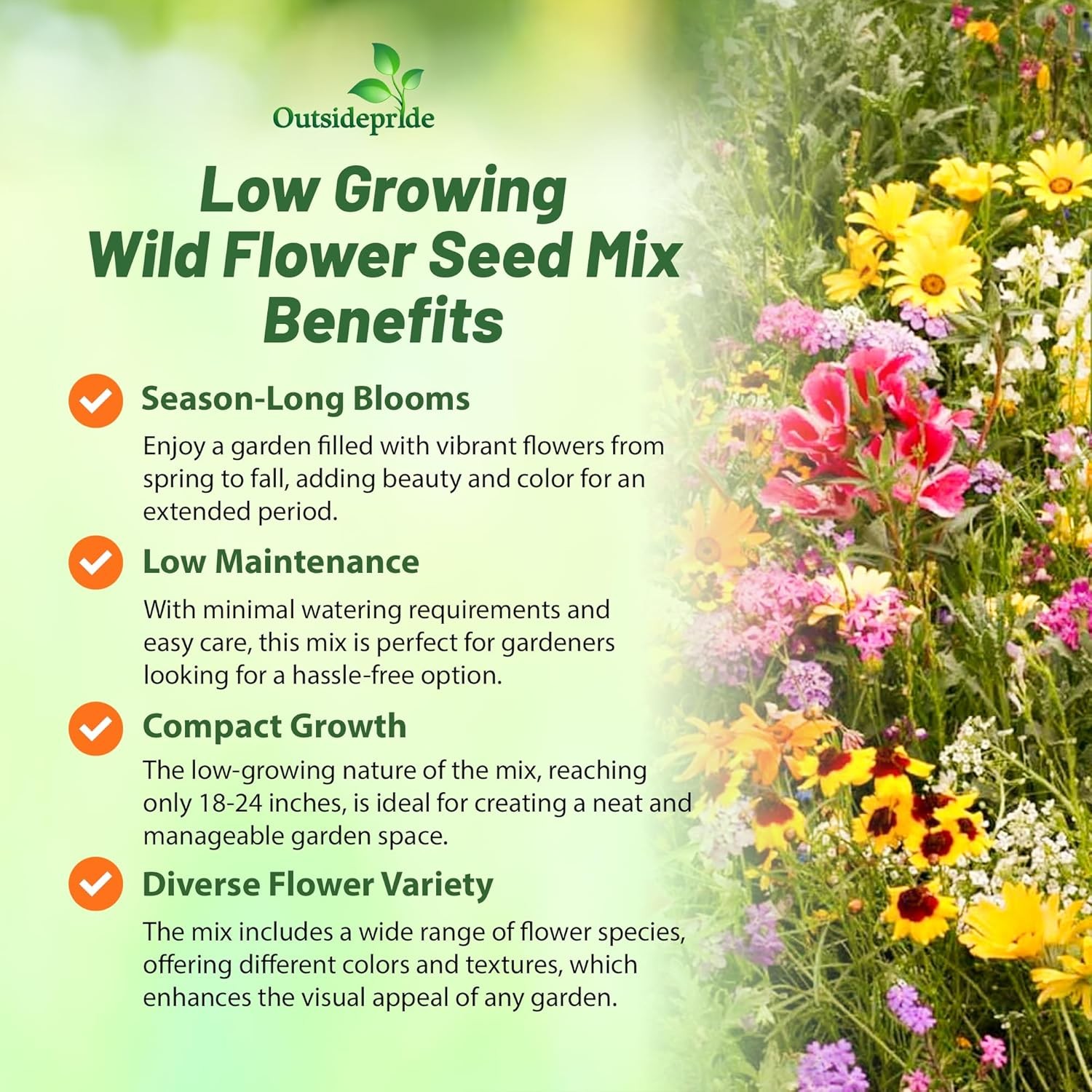 Outsidepride

Low Growing Wild Flower Seed Mix Benefits

Season-Long Blooms

Enjoy a garden filled with vibrant flowers from spring to fall, adding beauty and color for an extended period.

Low Maintenance

With minimal watering requirements and easy care, this mix is perfect for gardeners looking for a hassle-free option.

Compact Growth

The low-growing nature of the mix, reaching only 18-24 inches, is ideal for creating a neat and manageable garden space.

Diverse Flower Variety

The mix includes a wide range of flower species, offering different colors and textures, which enhances the visual appeal of any garden.